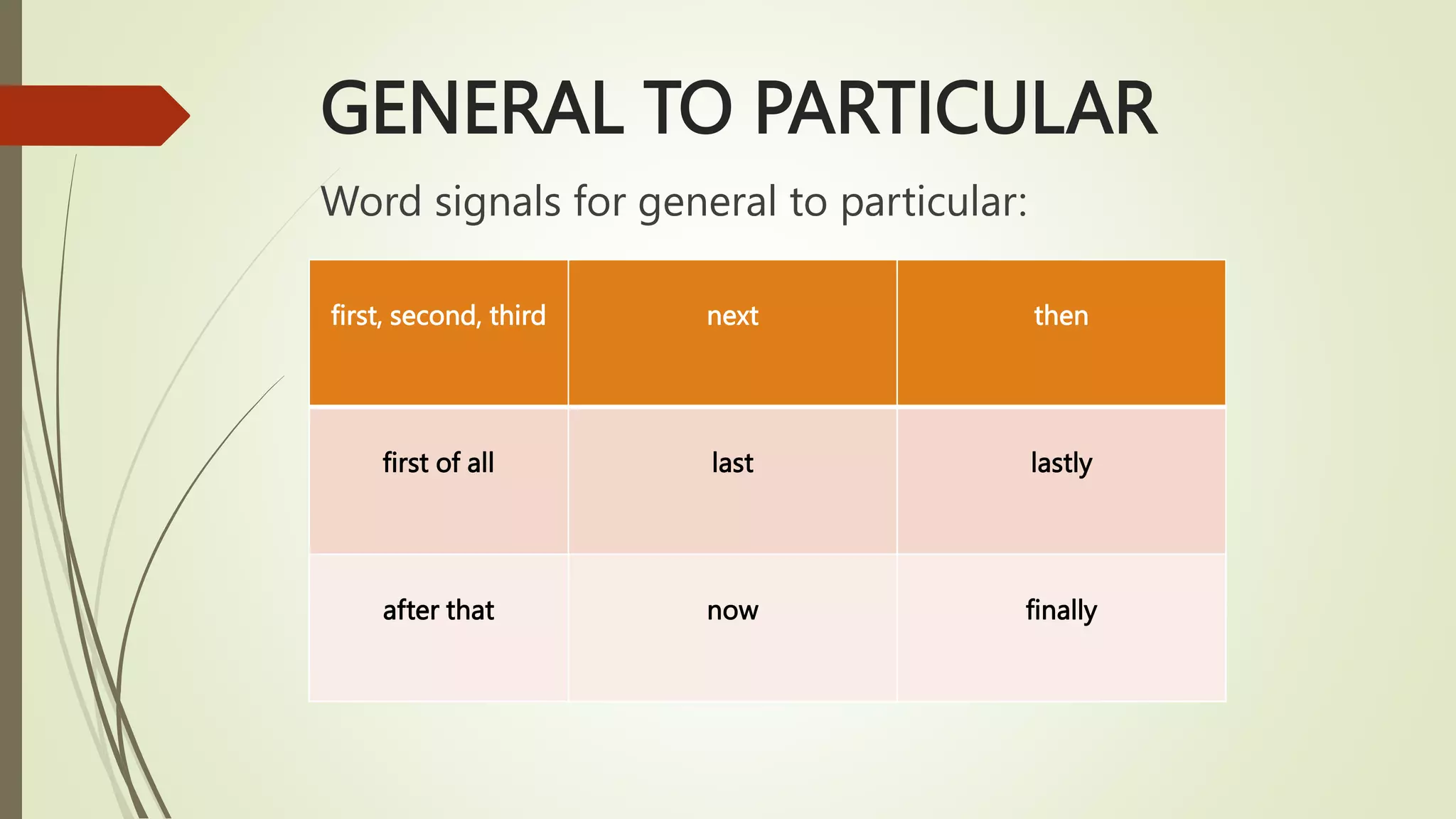 GENERAL TO PARTICULAR

Word signals for general to particular:

| first, second, third | next | then |
|---|---|---|
| first of all | last | lastly |
| after that | now | finally |